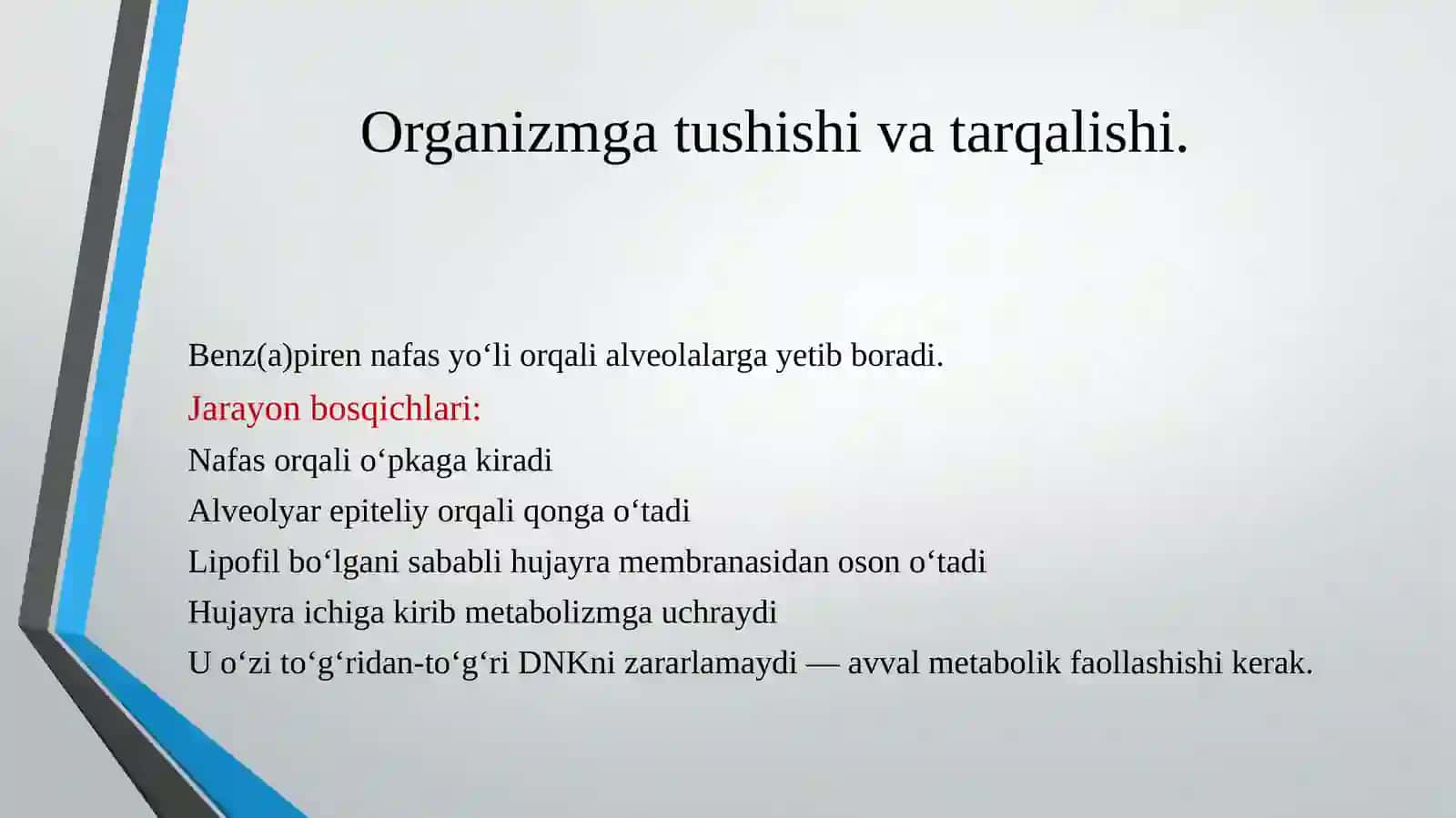 Organizmga tushishi va tarqalishi.

Benz(a)piren nafas yo‘li orqali alveolalarga yetib boradi.

Jarayon bosqichlari:

Nafas orqali o‘pkaga kiradi

Alveolyar epiteliy orqali qonga o‘tadi

Lipofil bo‘lgani sababli hujayra membranasidan oson o‘tadi

Hujayra ichiga kirib metabolizmga uchraydi

U o‘zi to‘g‘ridan-to‘g‘ri DNKni zararlamaydi — avval metabolik faollashishi kerak.